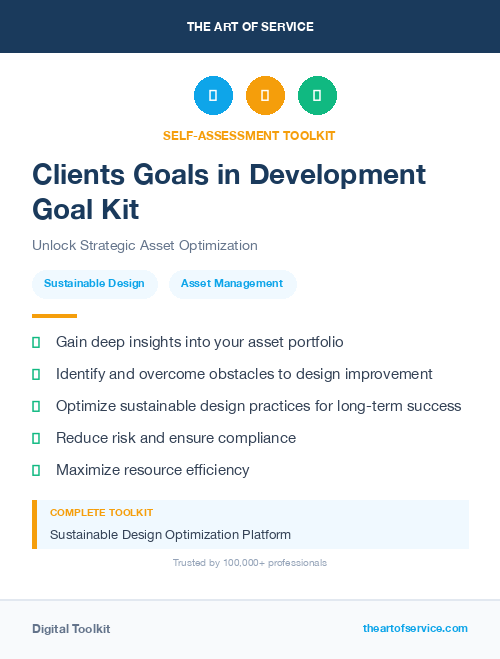 THE ART OF SERVICE

SELF-ASSESSMENT TOOLKIT

Clients Goals in Development Goal Kit

Unlock Strategic Asset Optimization

Sustainable Design

Asset Management

Gain deep insights into your asset portfolio

Identify and overcome obstacles to design improvement

Optimize sustainable design practices for long-term success

Reduce risk and ensure compliance

Maximize resource efficiency

COMPLETE TOOLKIT

Sustainable Design Optimization Platform

Trusted by 100,000+ professionals

Digital Toolkit

theartofservice.com